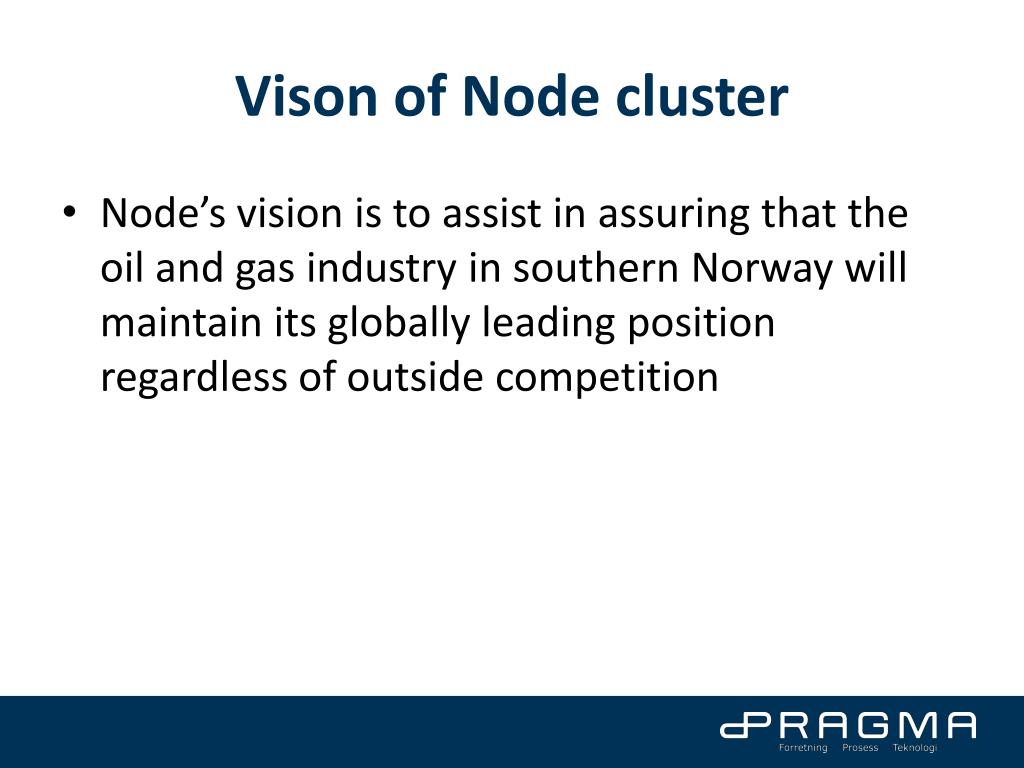 Vison of Node cluster

• Node's vision is to assist in assuring that the oil and gas industry in southern Norway will maintain its globally leading position regardless of outside competition

PRAGMA
Forretning Prosess Teknologi